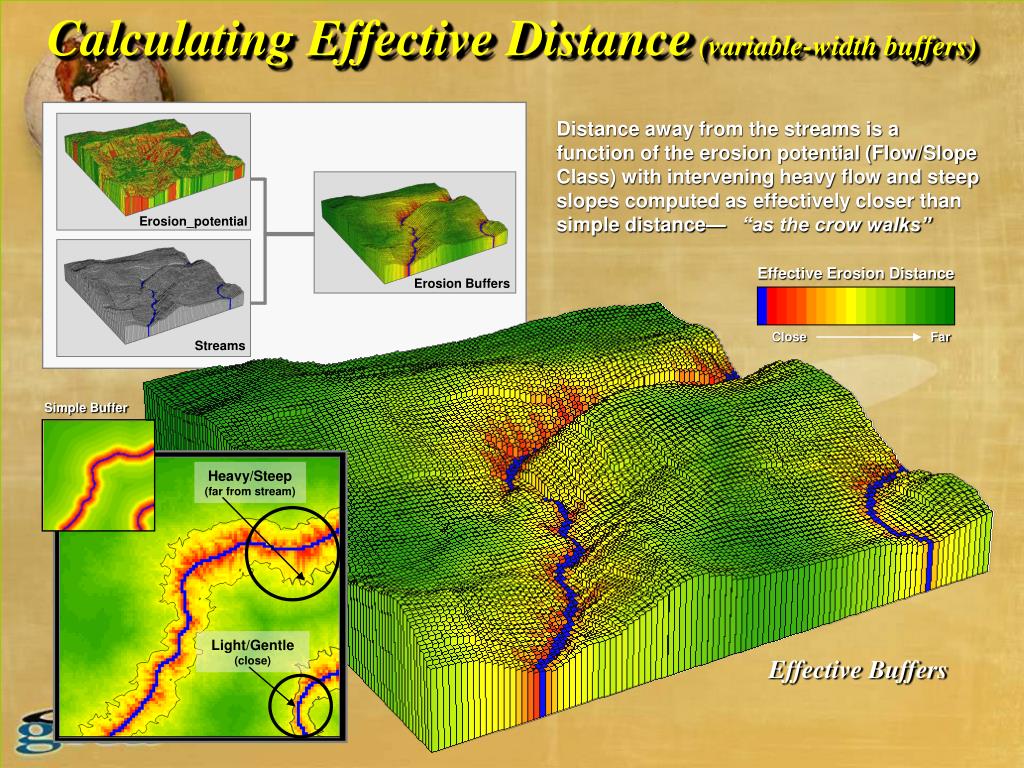 Calculating Effective Distance (variable-width buffers)

Erosion_potential

Streams

Erosion Buffers

Distance away from the streams is a function of the erosion potential (Flow/Slope Class) with intervening heavy flow and steep slopes computed as effectively closer than simple distance— "as the crow walks"

Effective Erosion Distance

Close

Far

Simple Buffer

Heavy/Steep
(far from stream)

Light/Gentle
(close)

Effective Buffers